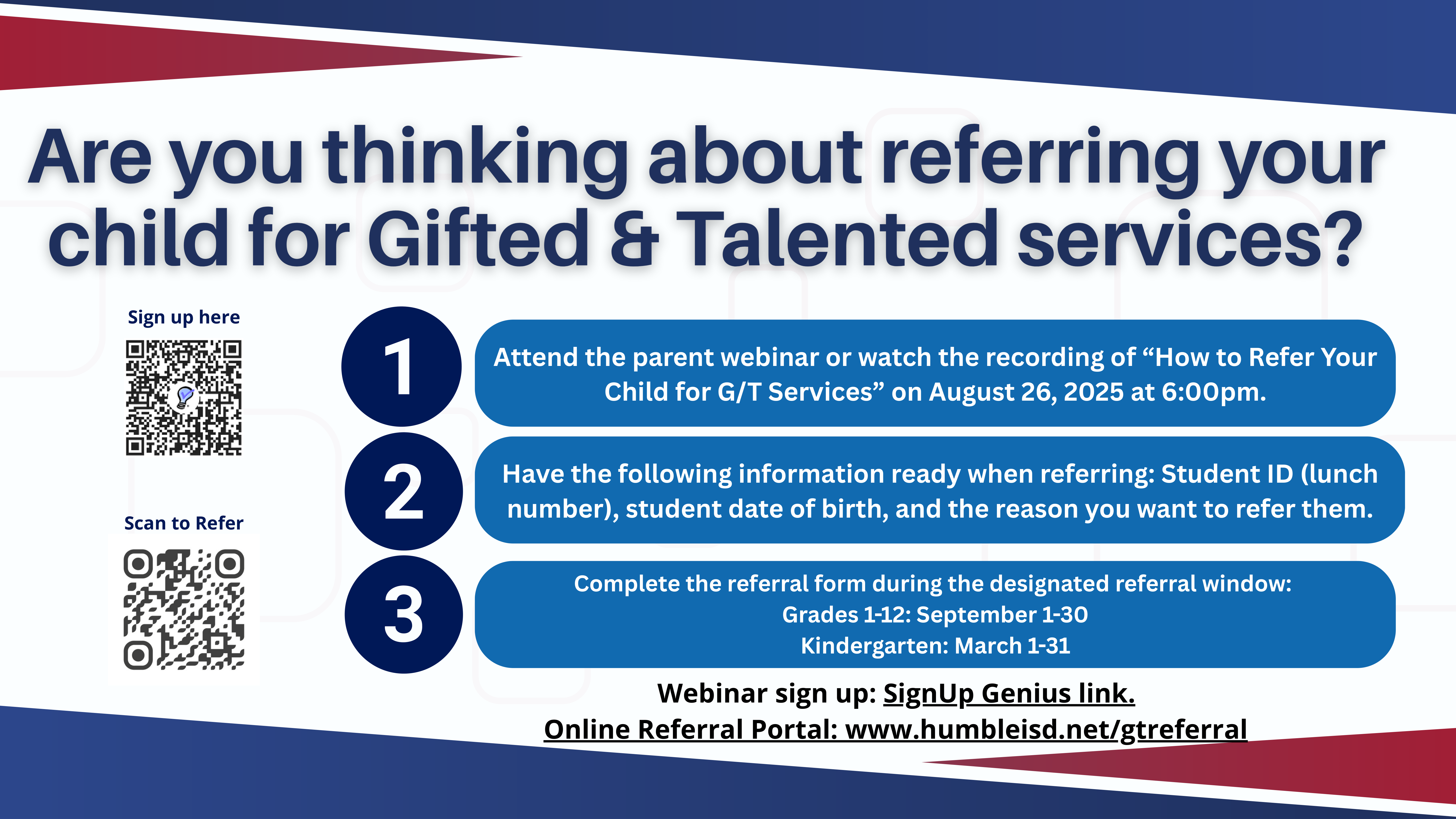 Are you thinking about referring your child for Gifted & Talented services?

Sign up here

Scan to Refer

1

Attend the parent webinar or watch the recording of “How to Refer Your Child for G/T Services” on August 26, 2025 at 6:00pm.

2

Have the following information ready when referring: Student ID (lunch number), student date of birth, and the reason you want to refer them.

3

Complete the referral form during the designated referral window:
Grades 1-12: September 1-30
Kindergarten: March 1-31

Webinar sign up: SignUp Genius link.
Online Referral Portal: www.humbleisd.net/gtreferral